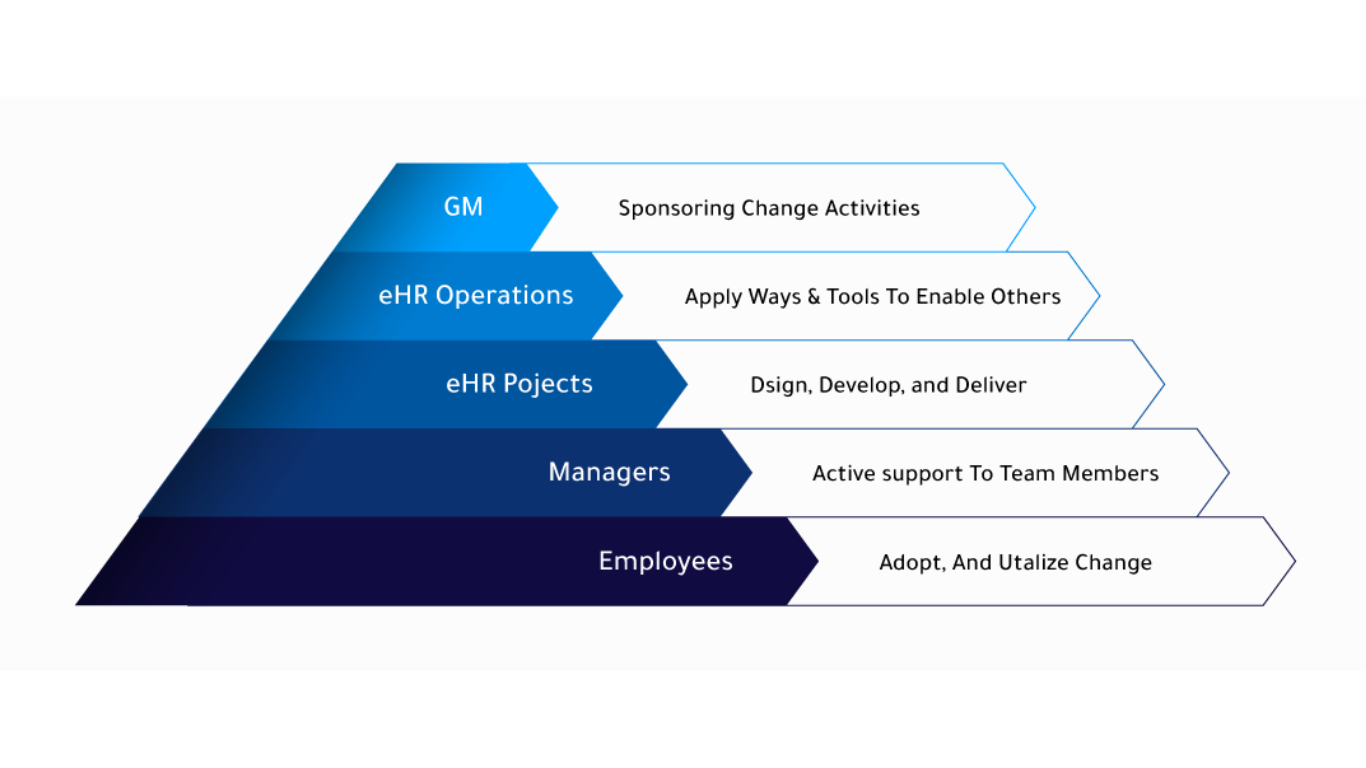 GM
Sponsoring Change Activities

eHR Operations
Apply Ways & Tools To Enable Others

eHR Pojects
Dsign, Develop, and Deliver

Managers
Active support To Team Members

Employees
Adopt, And Utalize Change